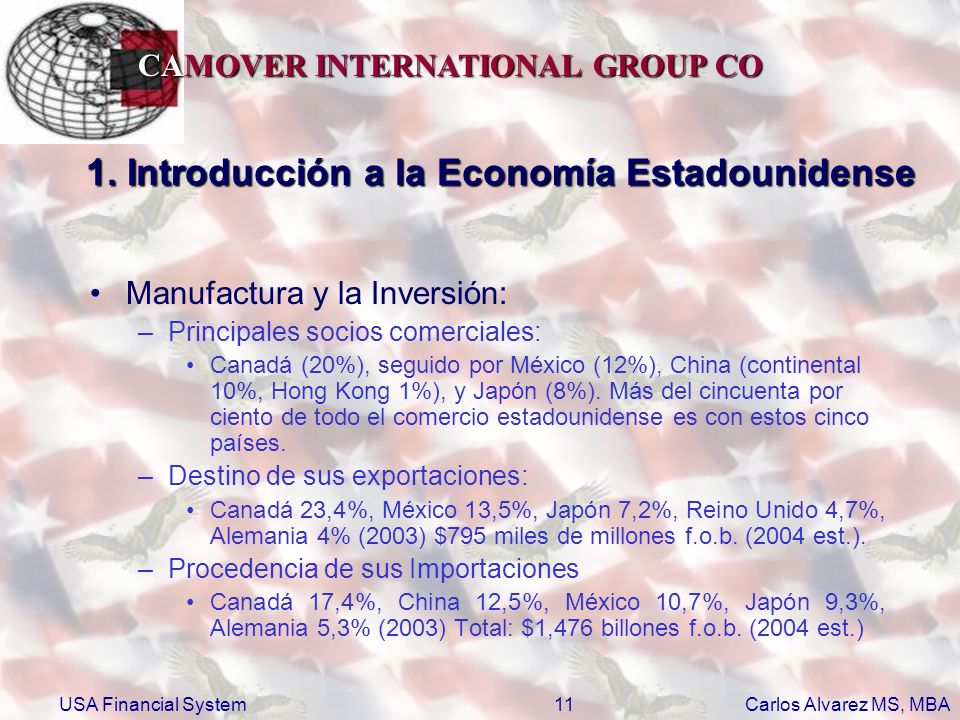 CAMOVER INTERNATIONAL GROUP CO

1. Introducción a la Economía Estadounidense

• Manufactura y la Inversión:
– Principales socios comerciales:
• Canadá (20%), seguido por México (12%), China (continental 10%, Hong Kong 1%), y Japón (8%). Más del cincuenta por ciento de todo el comercio estadounidense es con estos cinco países.
– Destino de sus exportaciones:
• Canadá 23,4%, México 13,5%, Japón 7,2%, Reino Unido 4,7%, Alemania 4% (2003) \$795 miles de millones f.o.b. (2004 est.).
– Procedencia de sus Importaciones
• Canadá 17,4%, China 12,5%, México 10,7%, Japón 9,3%, Alemania 5,3% (2003) Total: \$1,476 billones f.o.b. (2004 est.)

USA Financial System 11 Carlos Alvarez MS, MBA